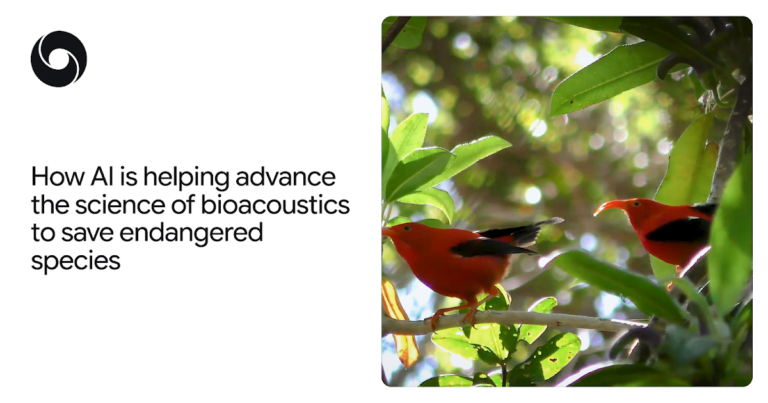 How AI is helping advance the science of bioacoustics to save endangered species